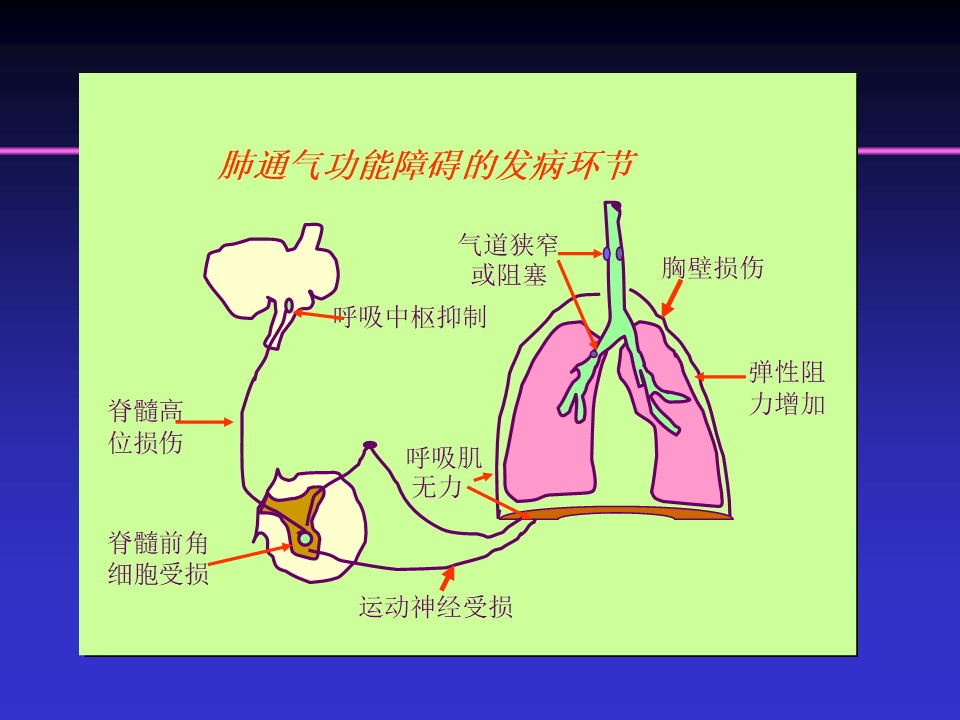 肺通气功能障碍的发病环节

气道狭窄或阻塞

胸壁损伤

呼吸中枢抑制

弹性阻力增加

脊髓高位损伤

呼吸肌无力

脊髓前角细胞受损

运动神经受损